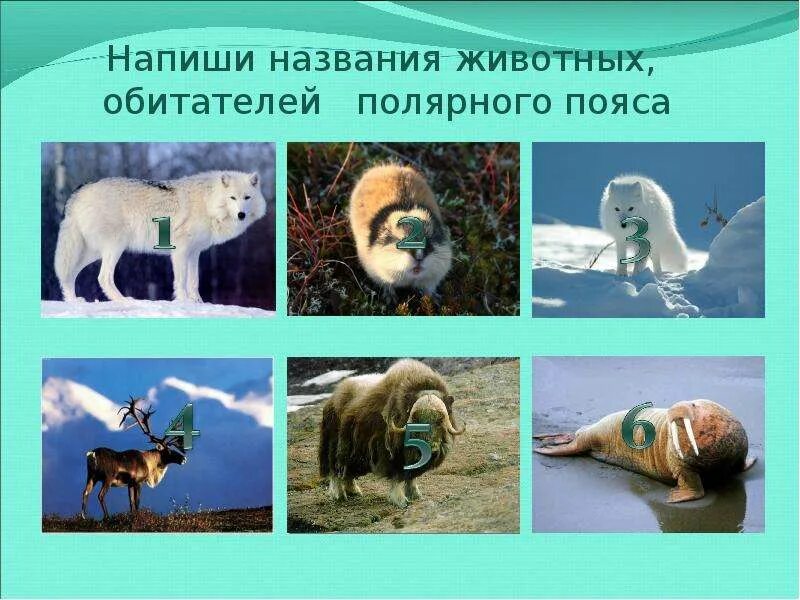 Напиши названия животных, обитателей полярного пояса

1

2

3

4

5

6